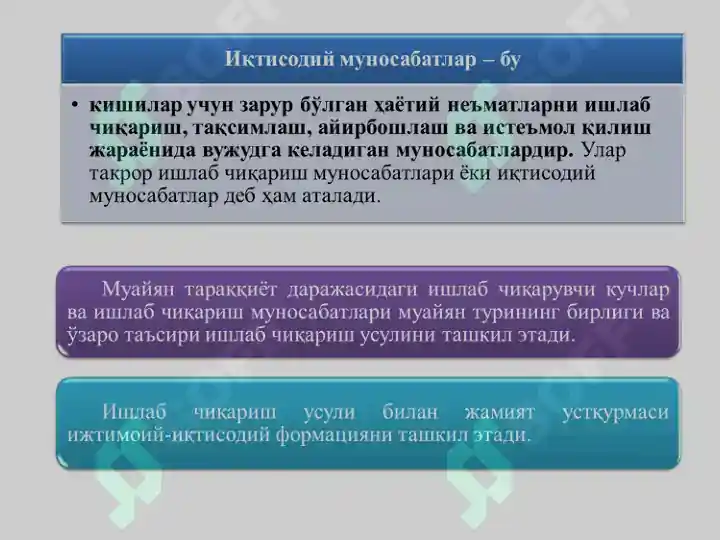 Иқтисодий муносабатлар – бу

• кишилар учун зарур бўлган ҳаётий неъматларни ишлаб чиқариш, тақсимлаш, айирбошлаш ва истеъмол қилиш жараёнида вужудга келадиган муносабатлардир. Улар такрор ишлаб чиқариш муносабатлари ёки иқтисодий муносабатлар деб ҳам аталади.

Муайян тараққиёт даражасидаги ишлаб чиқарувчи кучлар ва ишлаб чиқариш муносабатлари муайян турининг бирлиги ва ўзаро таъсири ишлаб чиқариш усулини ташкил этади.

Ишлаб чиқариш усули билан жамият устқурмаси ижтимоий-иқтисодий формацияни ташкил этади.